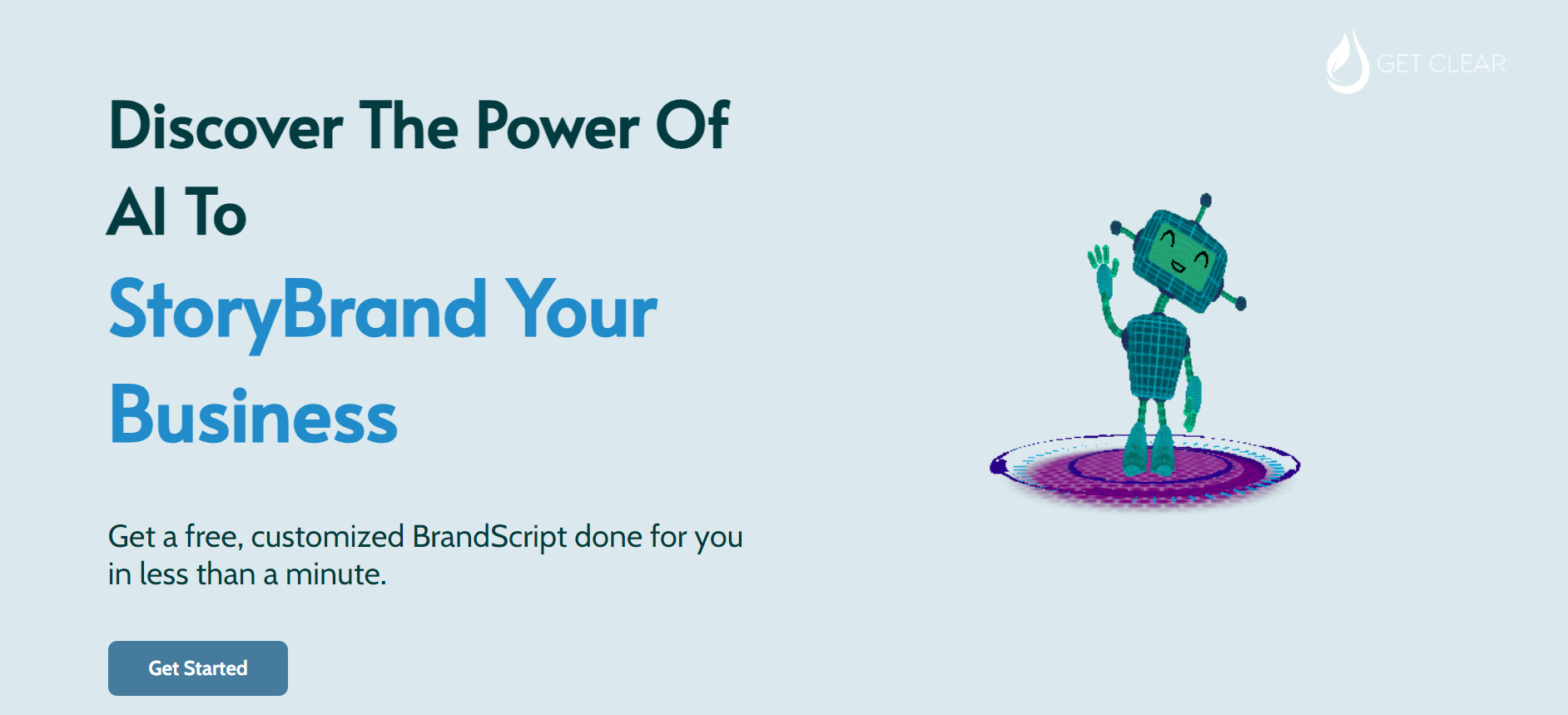 GET CLEAR

Discover The Power Of AI To StoryBrand Your Business

Get a free, customized BrandScript done for you in less than a minute.

Get Started